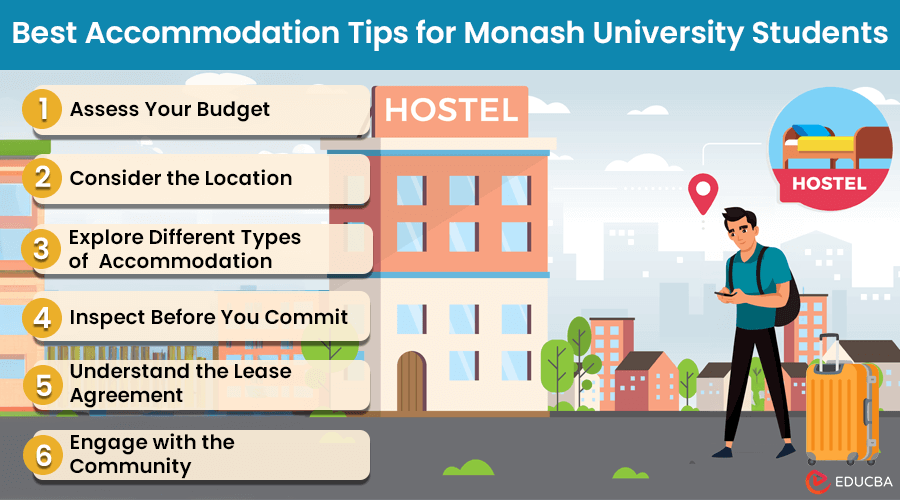 Best Accommodation Tips for Monash University Students

1 Assess Your Budget

2 Consider the Location

3 Explore Different Types of Accommodation

4 Inspect Before You Commit

5 Understand the Lease Agreement

6 Engage with the Community

HOSTEL

HOSTEL

EDUCBA